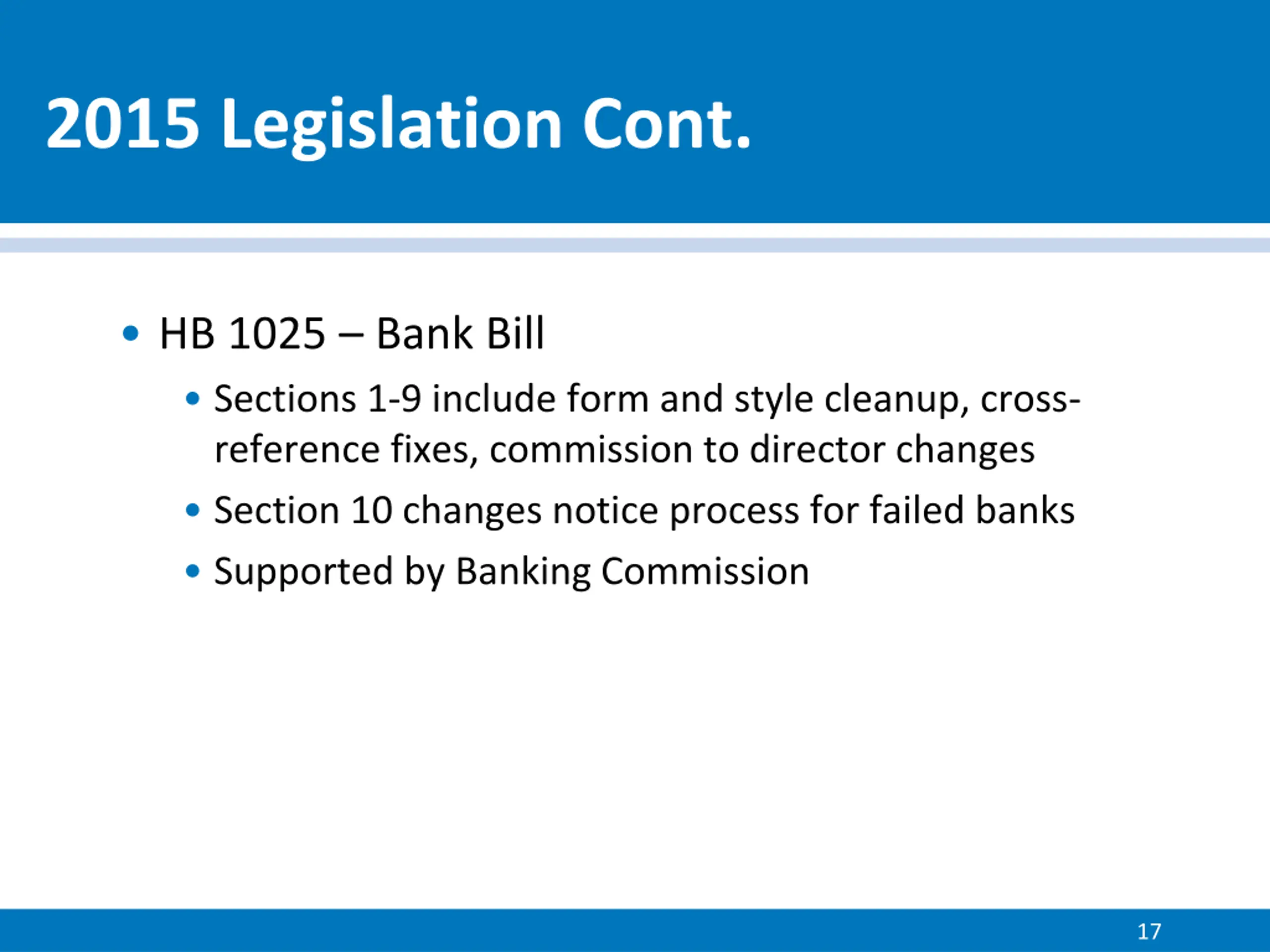 2015 Legislation Cont.

• HB 1025 – Bank Bill
  • Sections 1-9 include form and style cleanup, cross-reference fixes, commission to director changes
  • Section 10 changes notice process for failed banks
  • Supported by Banking Commission

17